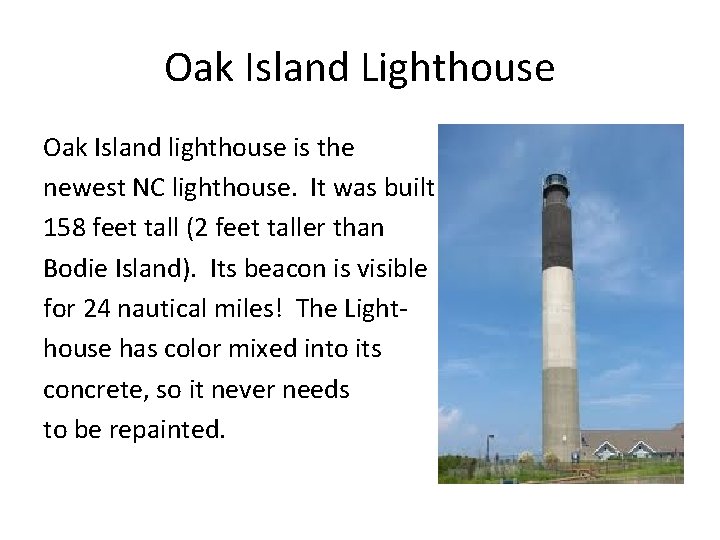 Oak Island Lighthouse

Oak Island lighthouse is the newest NC lighthouse. It was built 158 feet tall (2 feet taller than Bodie Island). Its beacon is visible for 24 nautical miles! The Lighthouse has color mixed into its concrete, so it never needs to be repainted.